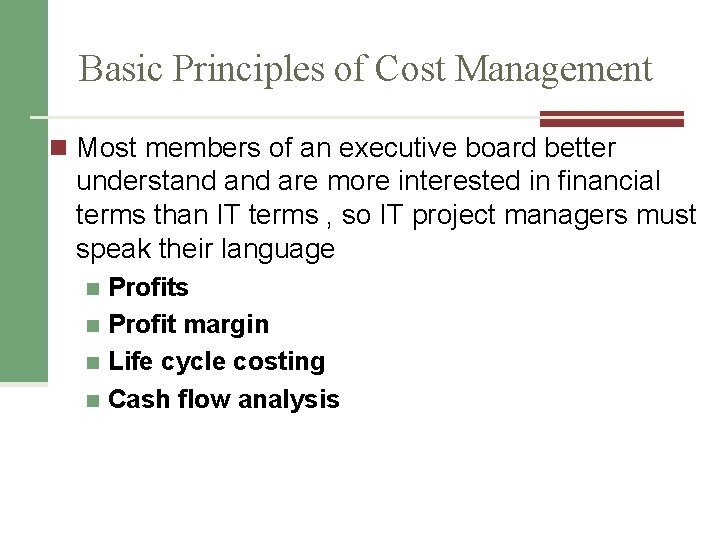 Basic Principles of Cost Management

Most members of an executive board better understand and are more interested in financial terms than IT terms , so IT project managers must speak their language

Profits

Profit margin

Life cycle costing

Cash flow analysis